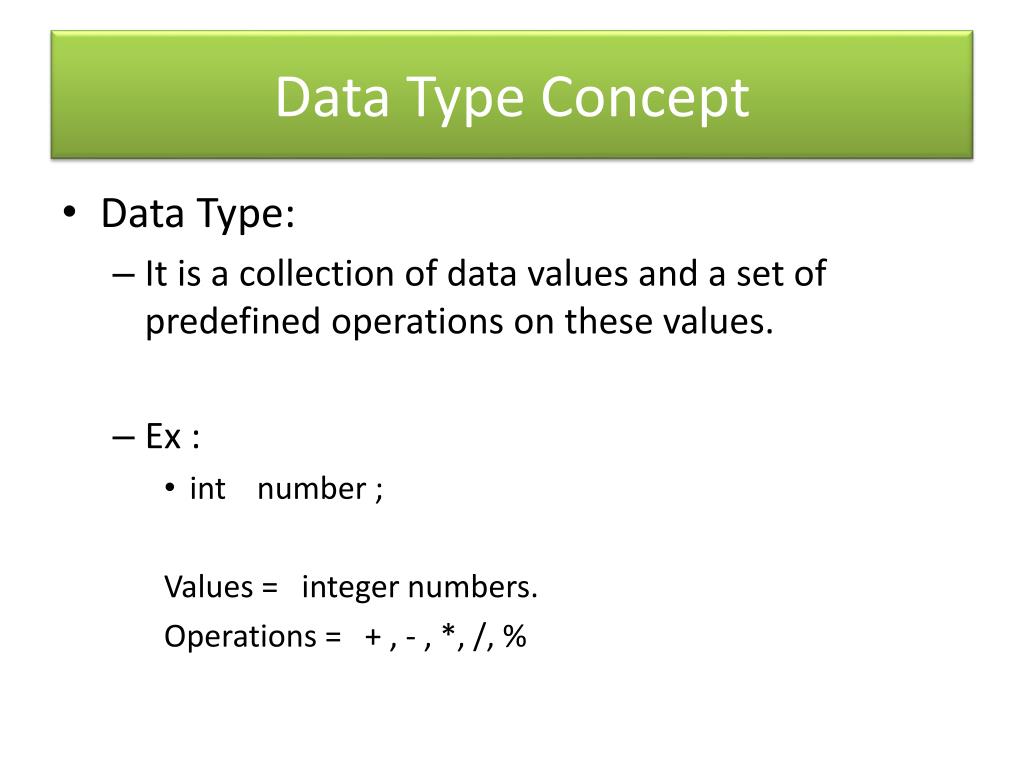 Data Type Concept

• Data Type:

– It is a collection of data values and a set of predefined operations on these values.

– Ex :

• int number ;

Values = integer numbers.

Operations = + , - , *, /, %